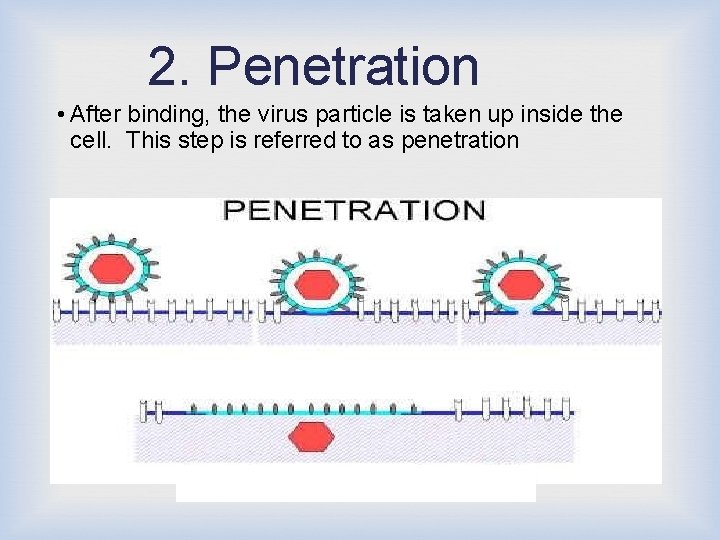 2. Penetration

• After binding, the virus particle is taken up inside the cell. This step is referred to as penetration

PENETRATION